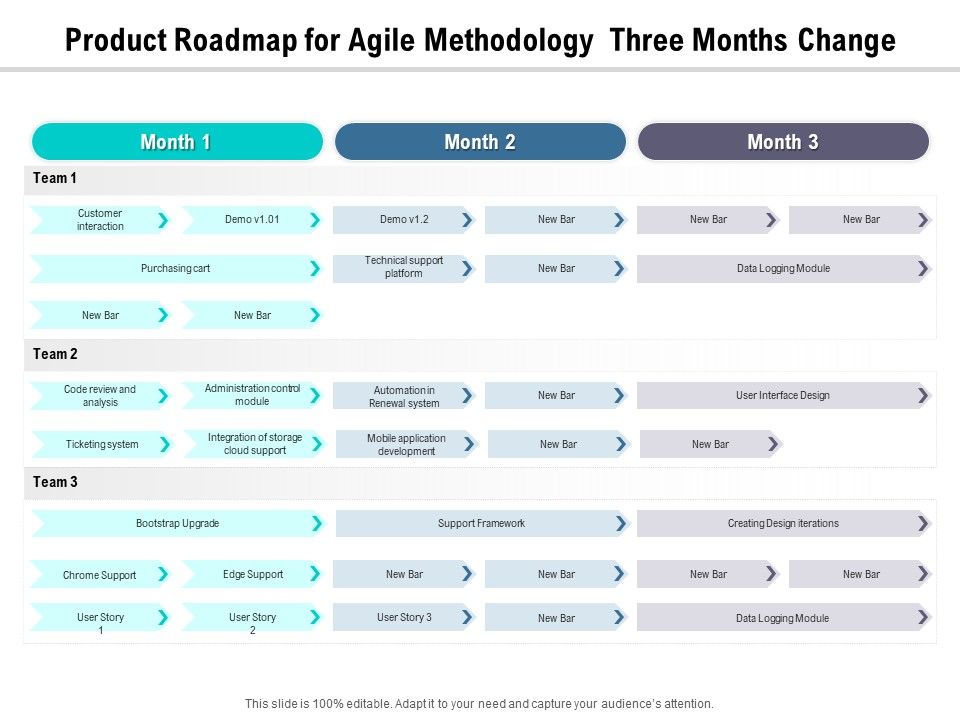 Product Roadmap for Agile Methodology  Three Months Change

Month 1

Month 2

Month 3

Team 1

Customer interaction

Demo v1.01

Demo v1.2

New Bar

New Bar

New Bar

Purchasing cart

Technical support platform

New Bar

Data Logging Module

New Bar

New Bar

Team 2

Code review and analysis

Administration control module

Automation in Renewal system

New Bar

User Interface Design

Ticketing system

Integration of storage cloud support

Mobile application development

New Bar

New Bar

Team 3

Bootstrap Upgrade

Support Framework

Creating Design iterations

Chrome Support

Edge Support

New Bar

New Bar

New Bar

New Bar

User Story 1

User Story 2

User Story 3

New Bar

Data Logging Module

This slide is 100% editable. Adapt it to your need and capture your audience's attention.